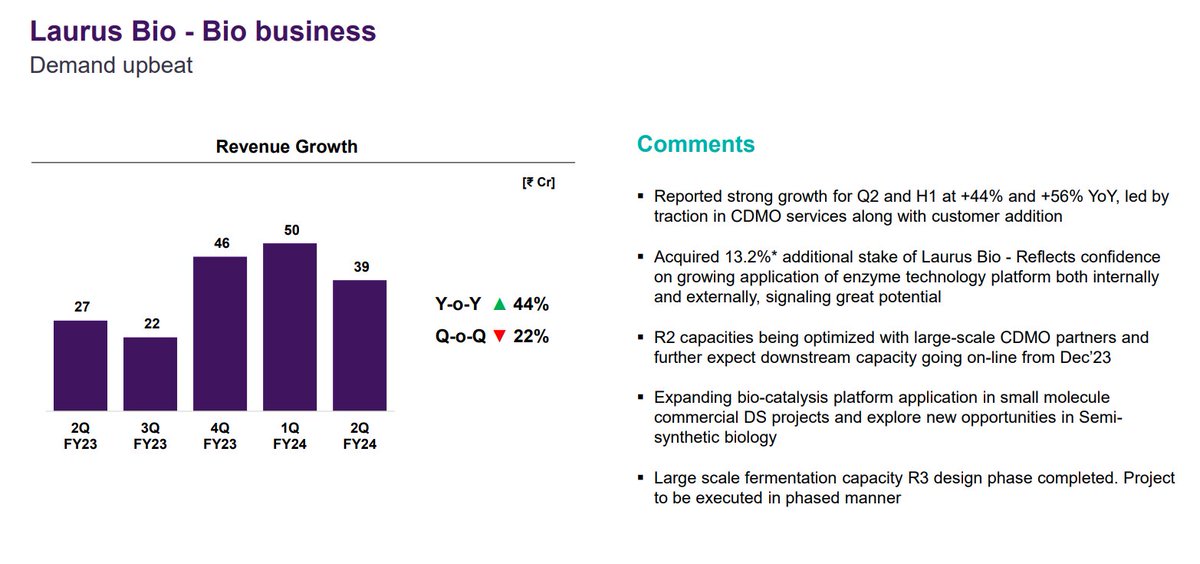 Laurus Bio - Bio business
Demand upbeat

Revenue Growth

[₹ Cr]

27
22
46
50
39

2Q FY23
3Q FY23
4Q FY23
1Q FY24
2Q FY24

Y-o-Y ▲ 44%
Q-o-Q ▼ 22%

Comments

▪ Reported strong growth for Q2 and H1 at +44% and +56% YoY, led by traction in CDMO services along with customer addition

▪ Acquired 13.2%* additional stake of Laurus Bio - Reflects confidence on growing application of enzyme technology platform both internally and externally, signaling great potential

▪ R2 capacities being optimized with large-scale CDMO partners and further expect downstream capacity going on-line from Dec'23

▪ Expanding bio-catalysis platform application in small molecule commercial DS projects and explore new opportunities in Semi-synthetic biology

▪ Large scale fermentation capacity R3 design phase completed. Project to be executed in phased manner